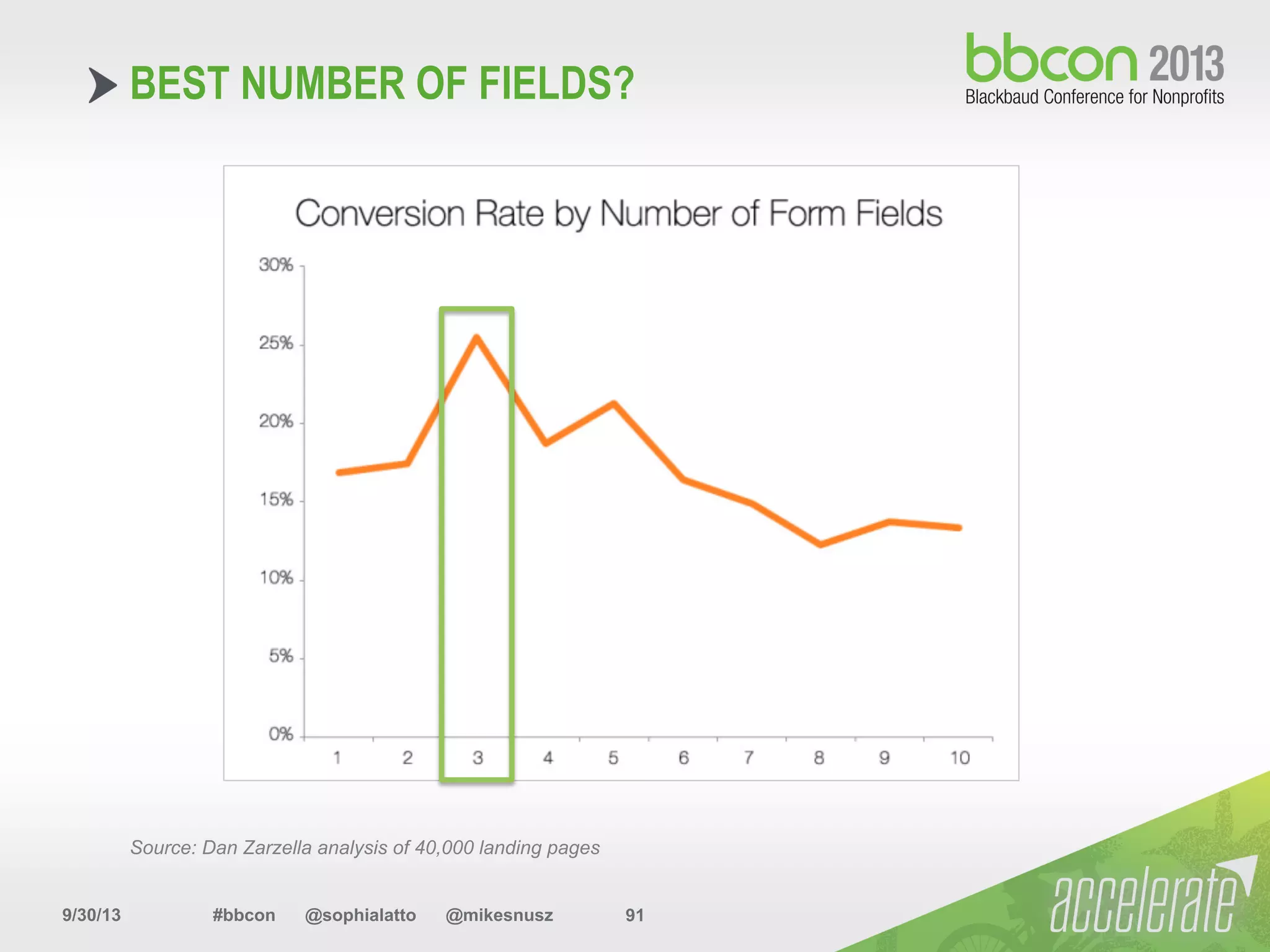 BEST NUMBER OF FIELDS?

bbcon 2013
Blackbaud Conference for Nonprofits

Conversion Rate by Number of Form Fields

30%
25%
20%
15%
10%
5%
0%

1 2 3 4 5 6 7 8 9 10

Source: Dan Zarzella analysis of 40,000 landing pages

9/30/13 #bbcon @sophialatto @mikesnusz 91

accelerate